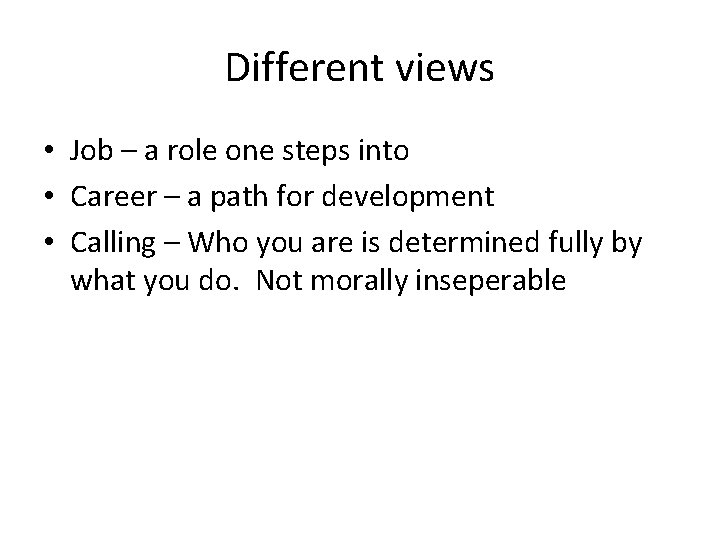 Different views

• Job – a role one steps into
• Career – a path for development
• Calling – Who you are is determined fully by what you do.  Not morally inseperable